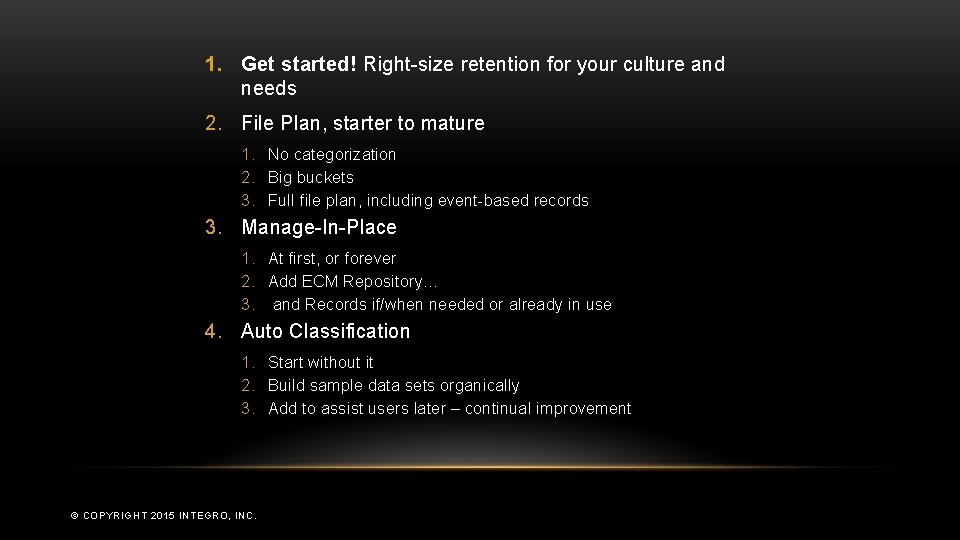 1. Get started! Right-size retention for your culture and needs

2. File Plan, starter to mature

1. No categorization
2. Big buckets
3. Full file plan, including event-based records

3. Manage-In-Place

1. At first, or forever
2. Add ECM Repository…
3. and Records if/when needed or already in use

4. Auto Classification

1. Start without it
2. Build sample data sets organically
3. Add to assist users later – continual improvement

© COPYRIGHT 2015 INTEGRO, INC.